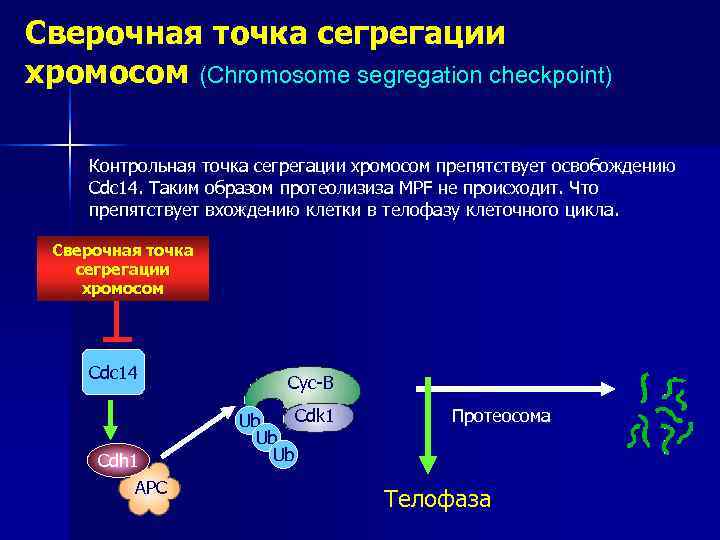 Сверочная точка сегрегации хромосом (Chromosome segregation checkpoint)

Контрольная точка сегрегации хромосом препятствует освобождению Cdc14. Таким образом протеолизиза MPF не происходит. Что препятствует вхождению клетки в телофазу клеточного цикла.

Сверочная точка сегрегации хромосом

Cdc14

Cdh1

APC

Cyc-B

Cdk1

Ub

Ub

Ub

Протеосома

Телофаза